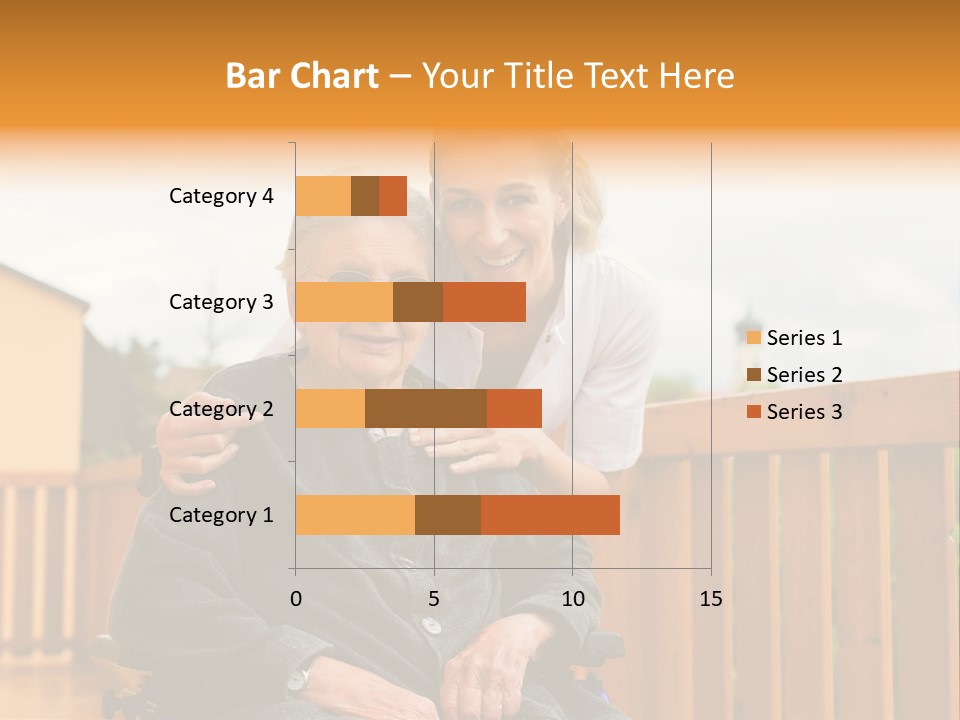 Bar Chart – Your Title Text Here

Category 4
Category 3
Category 2
Category 1

0
5
10
15

Series 1
Series 2
Series 3